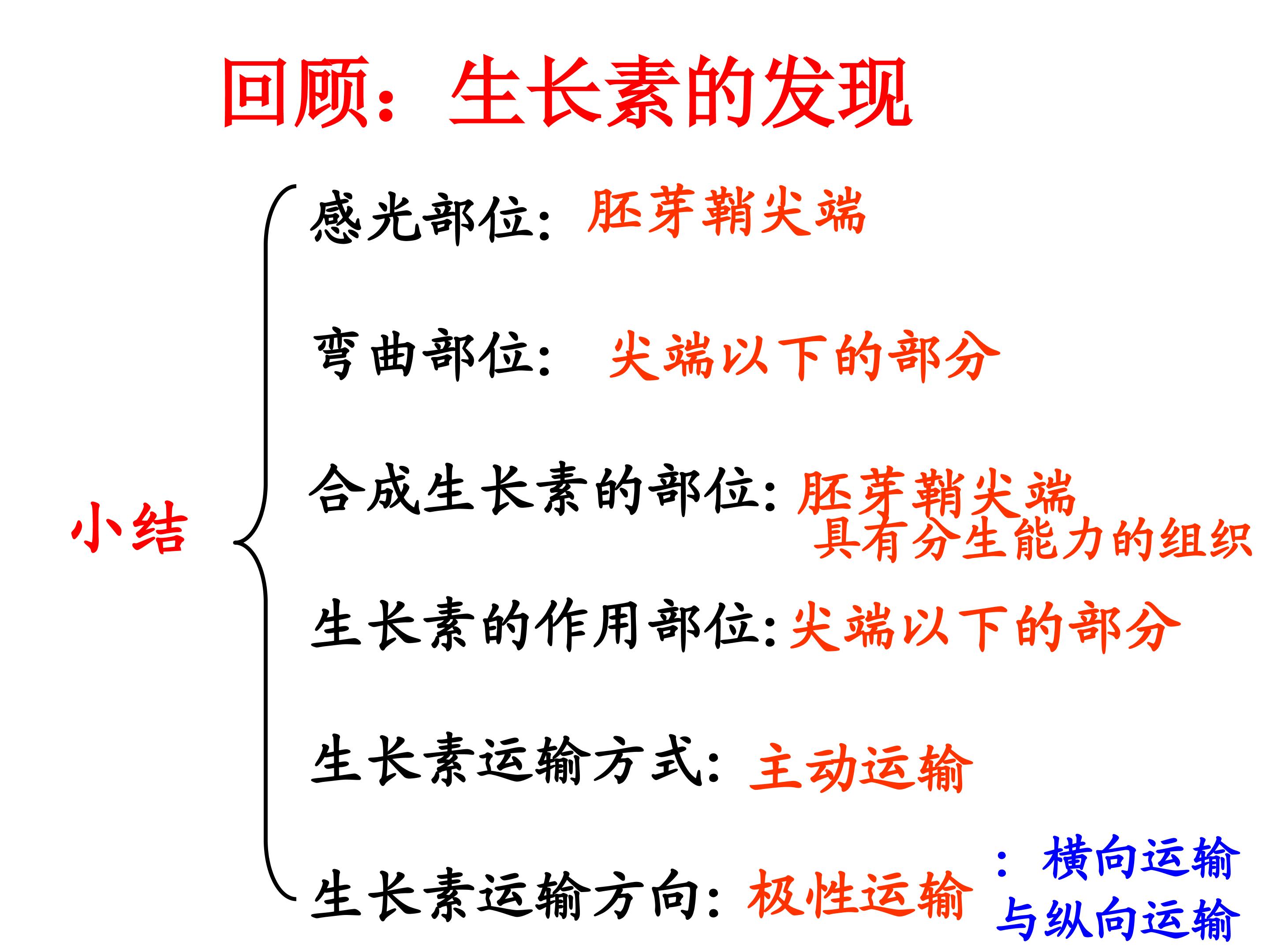 回顾：生长素的发现

小结

感光部位：胚芽鞘尖端

弯曲部位：尖端以下的部分

合成生长素的部位：胚芽鞘尖端
具有分生能力的组织

生长素的作用部位：尖端以下的部分

生长素运输方式：主动运输

生长素运输方向：极性运输 ：横向运输与纵向运输